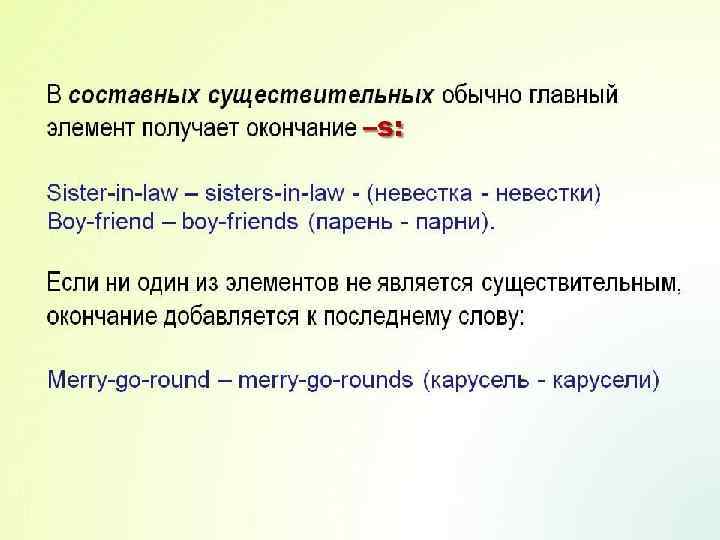 В составных существительных обычно главный элемент получает окончание –s:

Sister-in-law – sisters-in-law - (невестка - невестки)
Boy-friend – boy-friends (парень - парни).

Если ни один из элементов не является существительным, окончание добавляется к последнему слову:

Merry-go-round – merry-go-rounds (карусель - карусели)